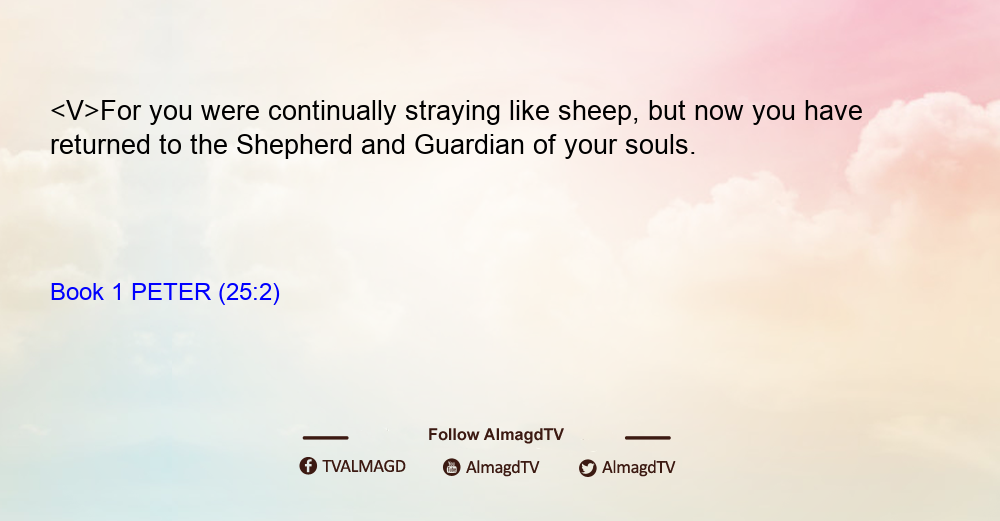 <V>For you were continually straying like sheep, but now you have returned to the Shepherd and Guardian of your souls.

Book 1 PETER (25:2)

Follow AlmagdTV

TVALMAGD AlmagdTV AlmagdTV